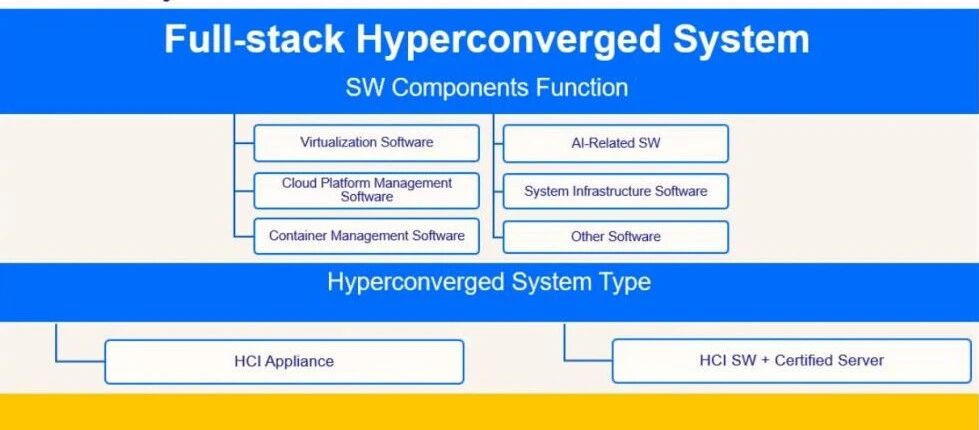 Full-stack Hyperconverged System

SW Components Function

Virtualization Software

Cloud Platform Management Software

Container Management Software

AI-Related SW

System Infrastructure Software

Other Software

Hyperconverged System Type

HCI Appliance

HCI SW + Certified Server